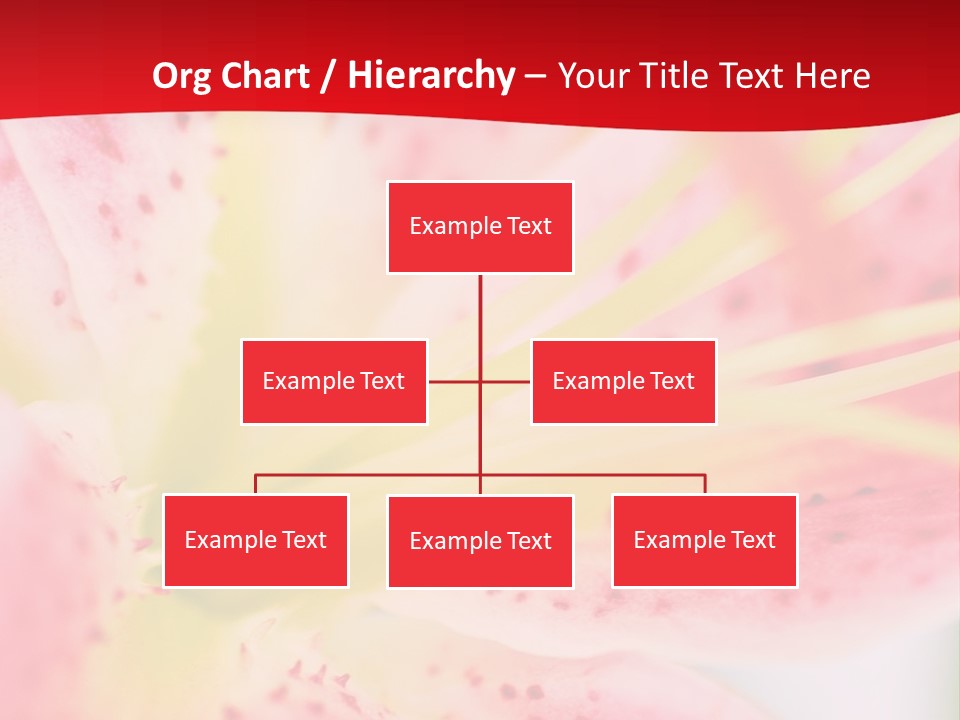 Org Chart / Hierarchy – Your Title Text Here

Example Text

Example Text

Example Text

Example Text

Example Text

Example Text